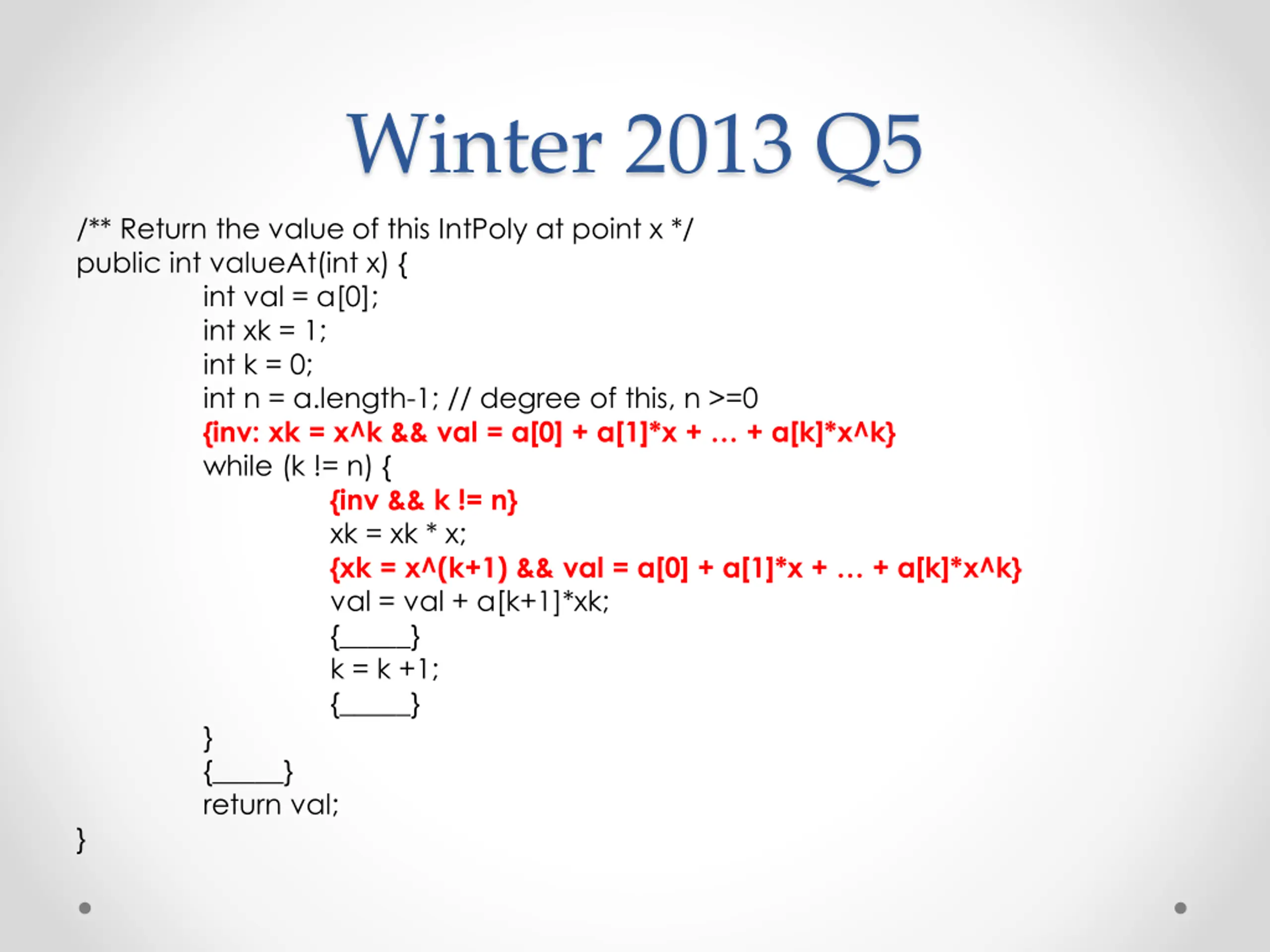 Winter 2013 Q5

/** Return the value of this IntPoly at point x */
public int valueAt(int x) {
int val = a[0];
int xk = 1;
int k = 0;
int n = a.length-1; // degree of this, n >=0
{inv: xk = x^k && val = a[0] + a[1]*x + … + a[k]*x^k}
while (k != n) {
{inv && k != n}
xk = xk * x;
{xk = x^(k+1) && val = a[0] + a[1]*x + … + a[k]*x^k}
val = val + a[k+1]*xk;
{_____}
k = k +1;
{_____}
}
{_____}
return val;
}